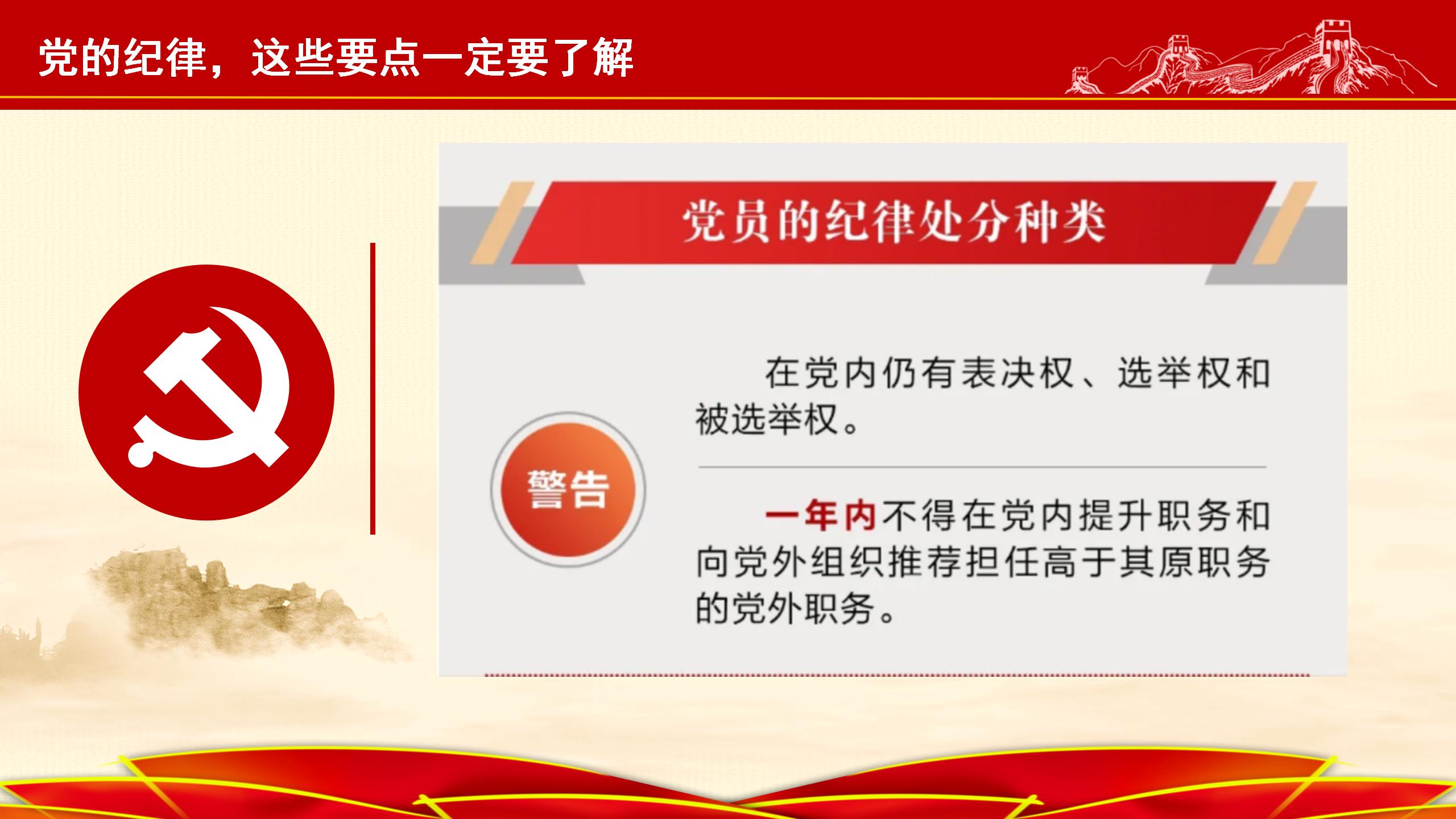 党的纪律，这些要点一定要了解

党员的纪律处分种类

警告

在党内仍有表决权、选举权和被选举权。

一年内不得在党内提升职务和向党外组织推荐担任高于其原职务的党外职务。